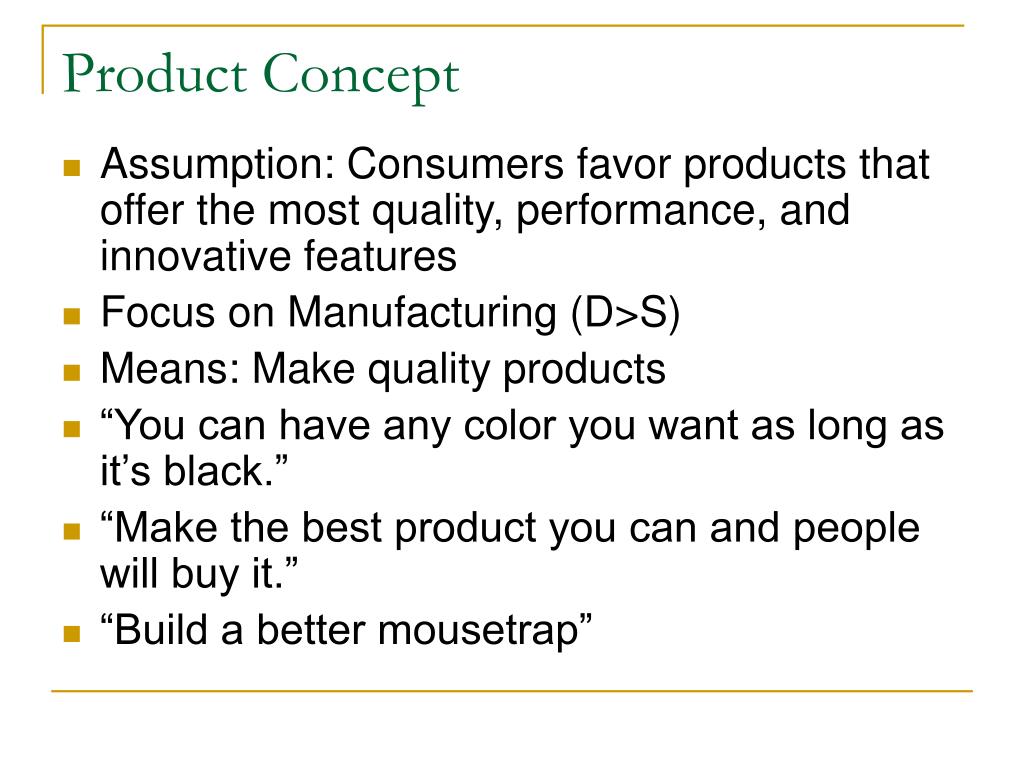 Product Concept

- Assumption: Consumers favor products that offer the most quality, performance, and innovative features
- Focus on Manufacturing (D>S)
- Means: Make quality products
- “You can have any color you want as long as it’s black.”
- “Make the best product you can and people will buy it.”
- “Build a better mousetrap”